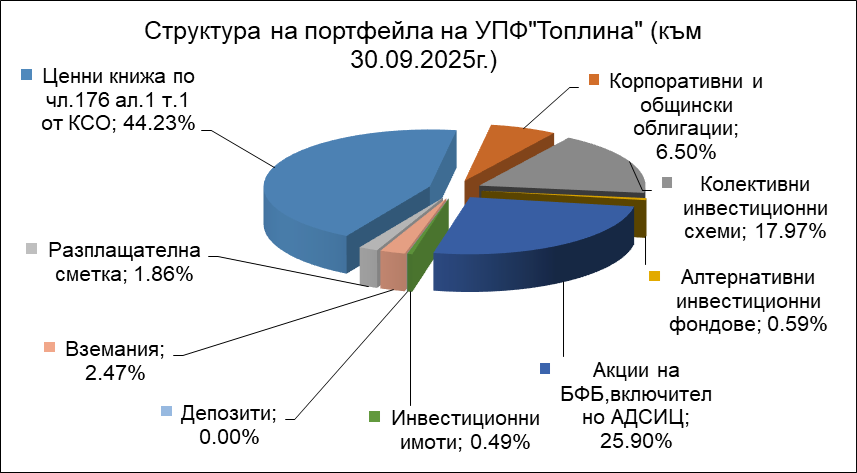 Структура на портфейла на УПФ"Топлина" (към 30.09.2025г.)

Ценни книжа по чл.176 ал.1 т.1 от КСО; 44.23%

Корпоративни и общински облигации; 6.50%

Колективни инвестиционни схеми; 17.97%

Алтернативни инвестиционни фондове; 0.59%

Акции на БФБ,включително АДСИЦ; 25.90%

Инвестиционни имоти; 0.49%

Депозити; 0.00%

Вземания; 2.47%

Разплащателна сметка; 1.86%